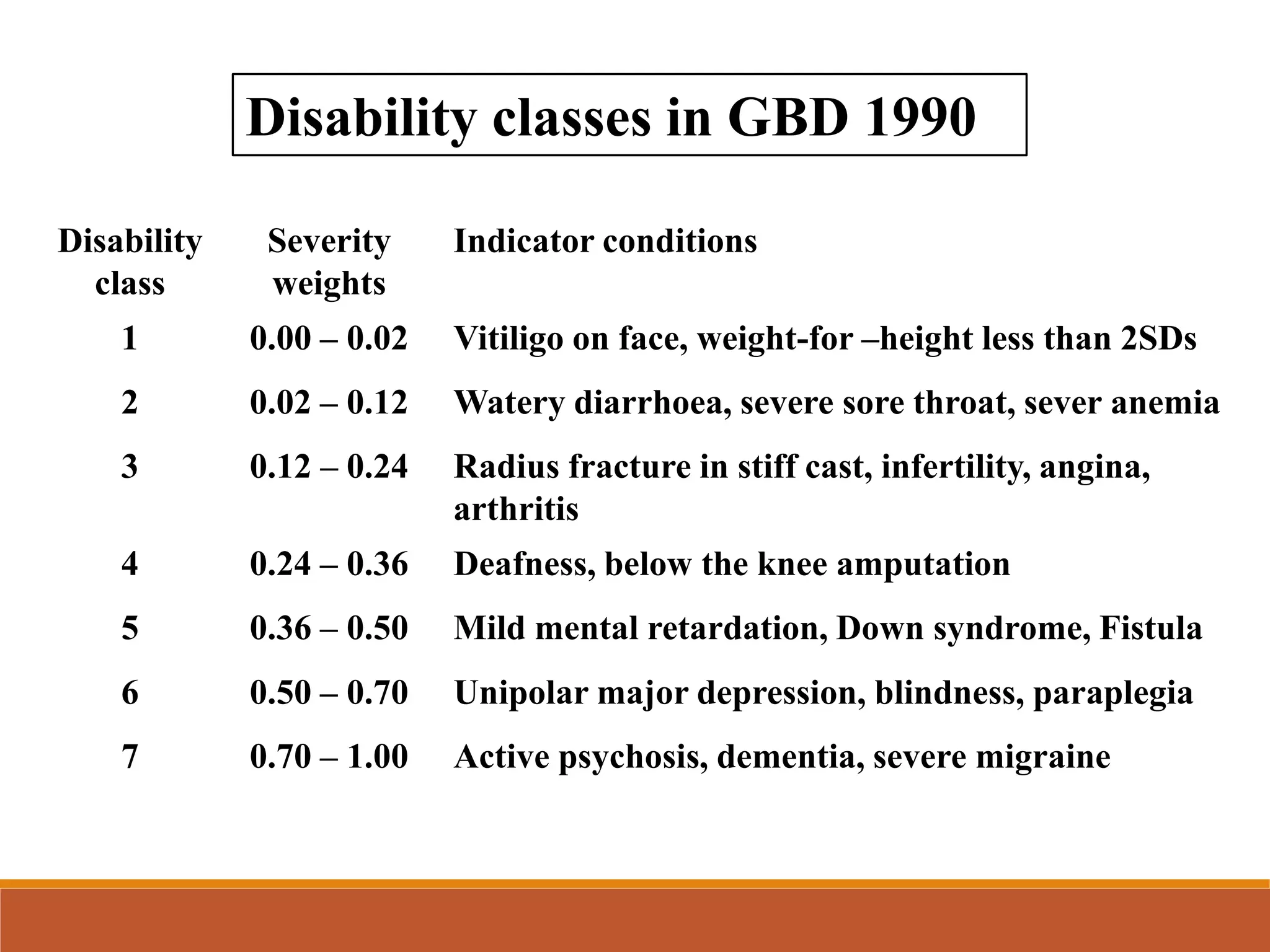 Disability classes in GBD 1990

| Disability class | Severity weights | Indicator conditions |
|---|---|---|
| 1 | 0.00 – 0.02 | Vitiligo on face, weight-for –height less than 2SDs |
| 2 | 0.02 – 0.12 | Watery diarrhoea, severe sore throat, sever anemia |
| 3 | 0.12 – 0.24 | Radius fracture in stiff cast, infertility, angina, arthritis |
| 4 | 0.24 – 0.36 | Deafness, below the knee amputation |
| 5 | 0.36 – 0.50 | Mild mental retardation, Down syndrome, Fistula |
| 6 | 0.50 – 0.70 | Unipolar major depression, blindness, paraplegia |
| 7 | 0.70 – 1.00 | Active psychosis, dementia, severe migraine |